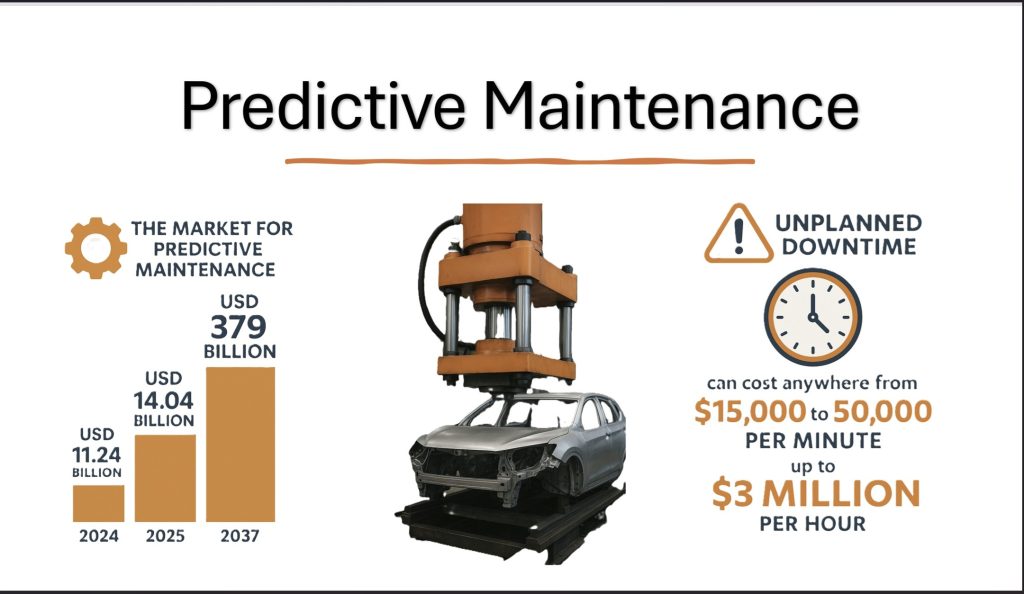 Predictive Maintenance

THE MARKET FOR PREDICTIVE MAINTENANCE

USD 11.24 BILLION

USD 14.04 BILLION

USD 379 BILLION

2024

2025

2037

UNPLANNED DOWNTIME

can cost anywhere from $15,000 to 50,000 PER MINUTE up to $3 MILLION PER HOUR